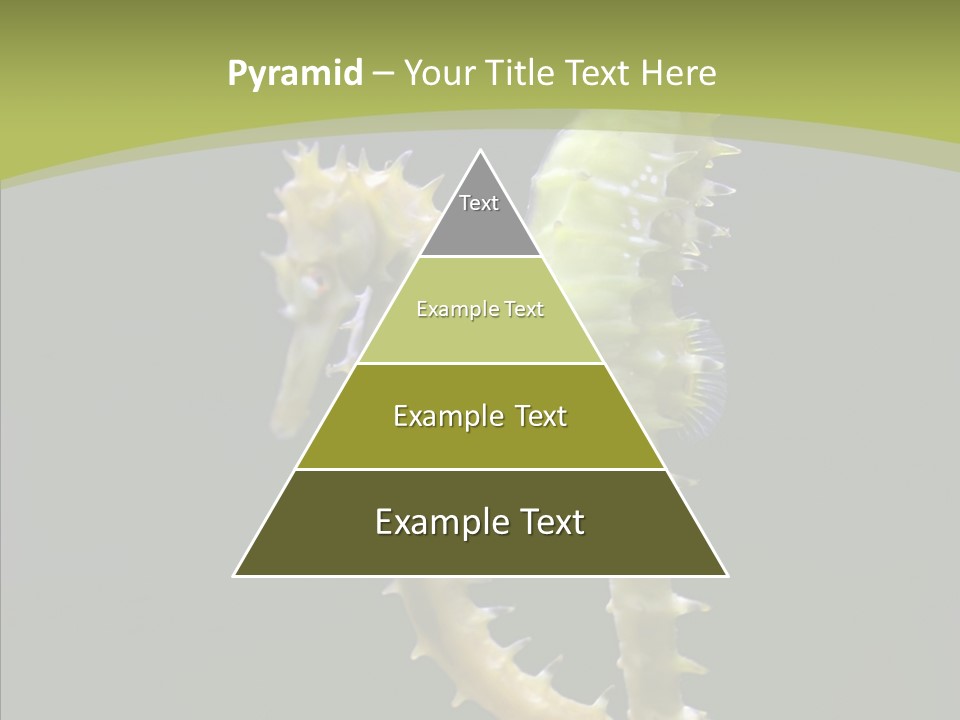 Pyramid – Your Title Text Here

Text

Example Text

Example Text

Example Text